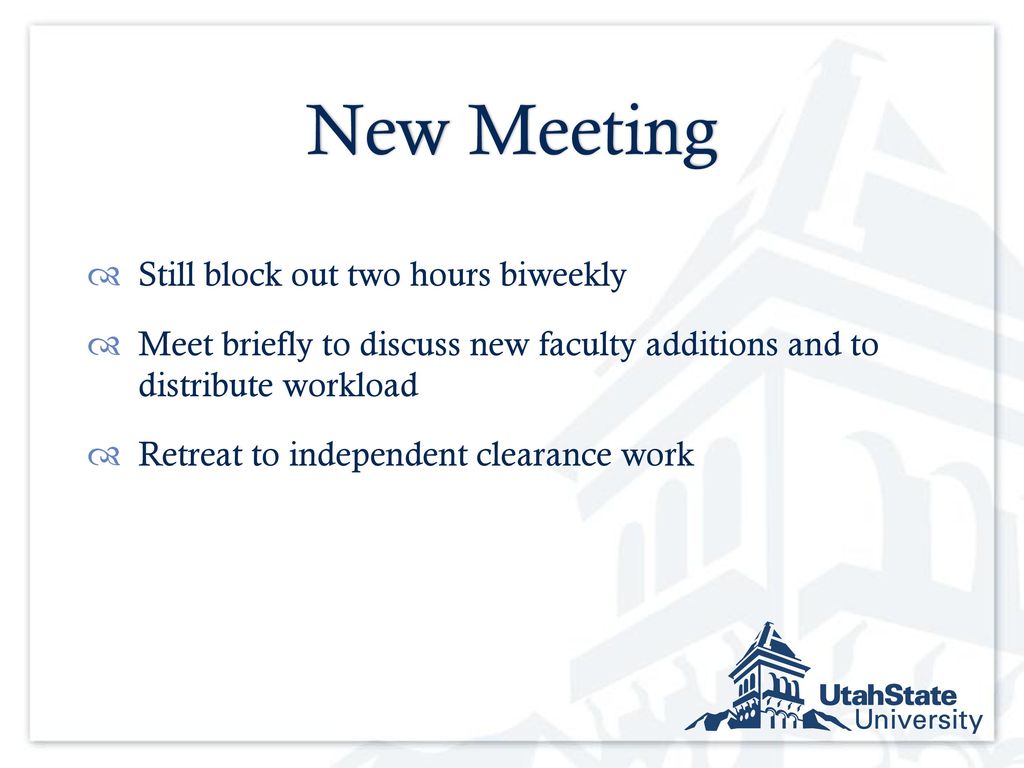 New Meeting

Still block out two hours biweekly

Meet briefly to discuss new faculty additions and to distribute workload

Retreat to independent clearance work

UtahState University